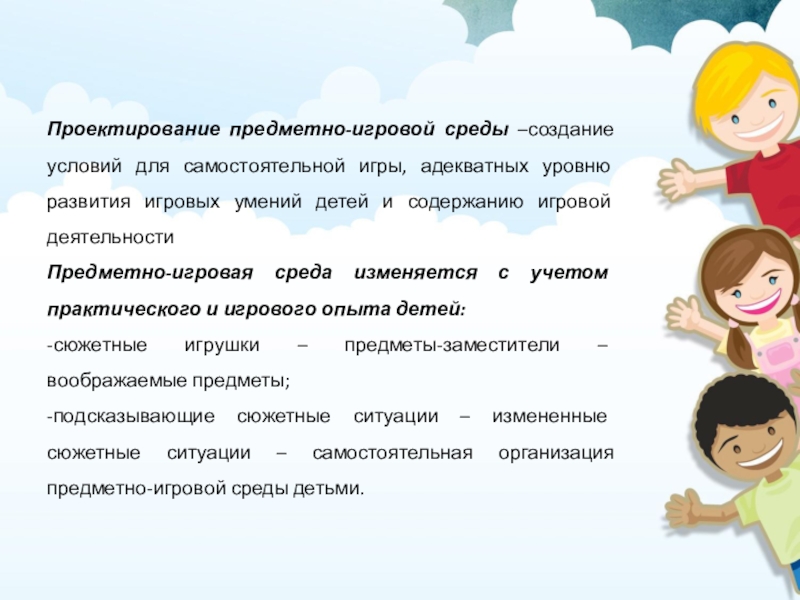 Проектирование предметно-игровой среды –создание условий для самостоятельной игры, адекватных уровню развития игровых умений детей и содержанию игровой деятельности

Предметно-игровая среда изменяется с учетом практического и игрового опыта детей:

-сюжетные игрушки – предметы-заместители – воображаемые предметы;

-подсказывающие сюжетные ситуации – измененные сюжетные ситуации – самостоятельная организация предметно-игровой среды детьми.